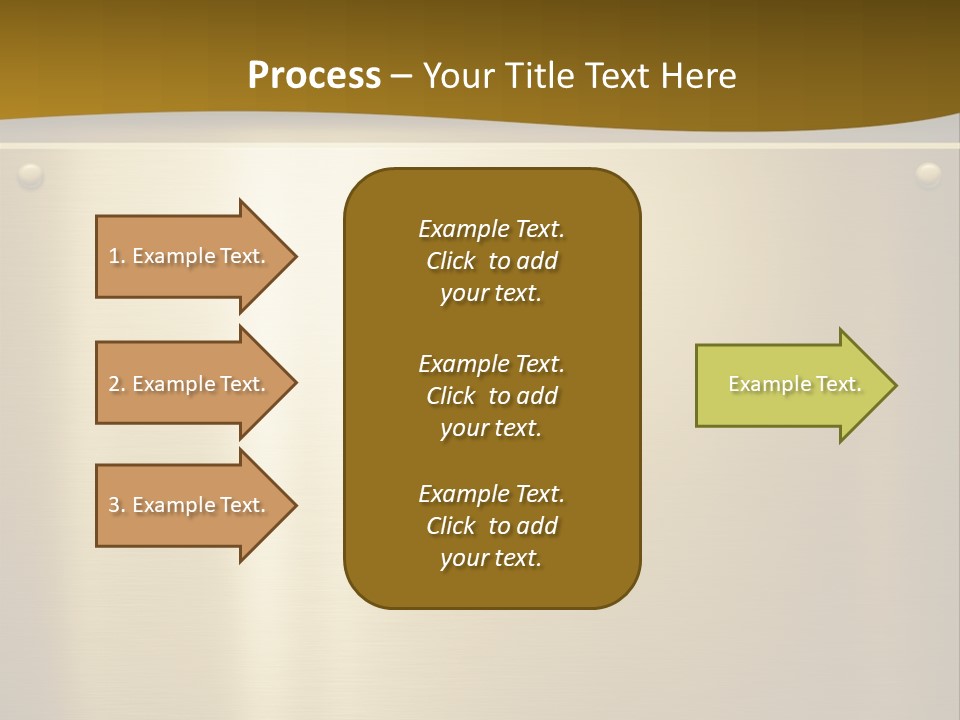 Process – Your Title Text Here

1. Example Text.

2. Example Text.

3. Example Text.

Example Text. Click to add your text.

Example Text. Click to add your text.

Example Text. Click to add your text.

Example Text.